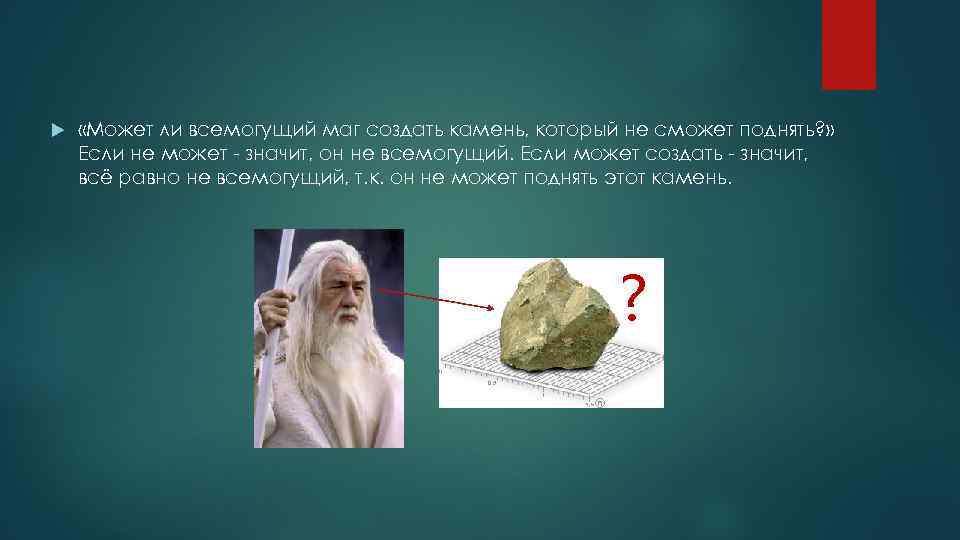 «Может ли всемогущий маг создать камень, который не сможет поднять?» Если не может - значит, он не всемогущий. Если может создать - значит, всё равно не всемогущий, т.к. он не может поднять этот камень.

?